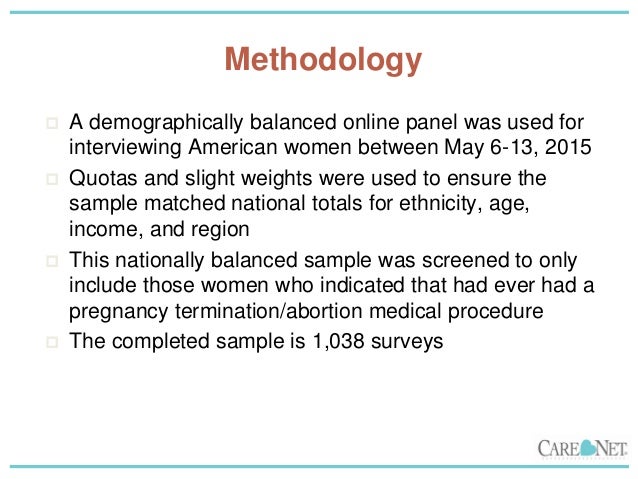 Methodology

□ A demographically balanced online panel was used for interviewing American women between May 6-13, 2015

□ Quotas and slight weights were used to ensure the sample matched national totals for ethnicity, age, income, and region

□ This nationally balanced sample was screened to only include those women who indicated that had ever had a pregnancy termination/abortion medical procedure

□ The completed sample is 1,038 surveys

CARE NET